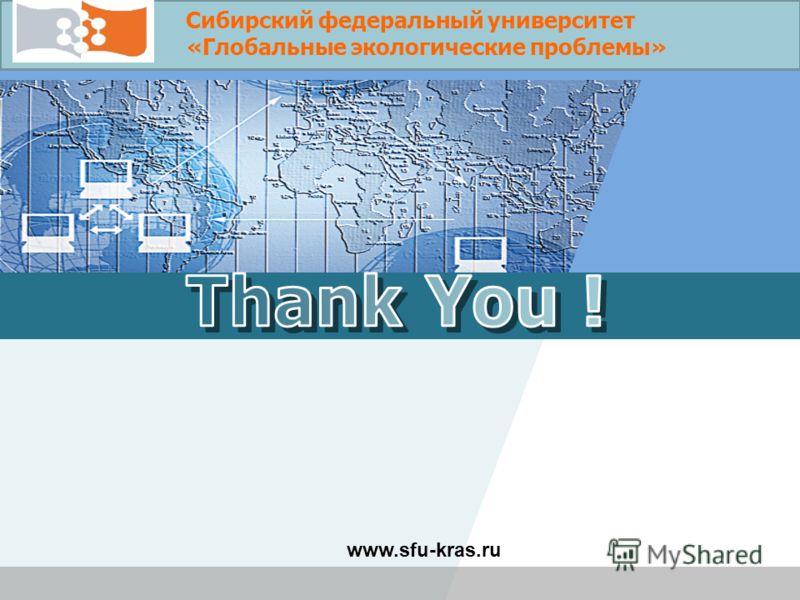 Сибирский федеральный университет
«Глобальные экологические проблемы»

Thank You !

www.sfu-kras.ru

MyShared